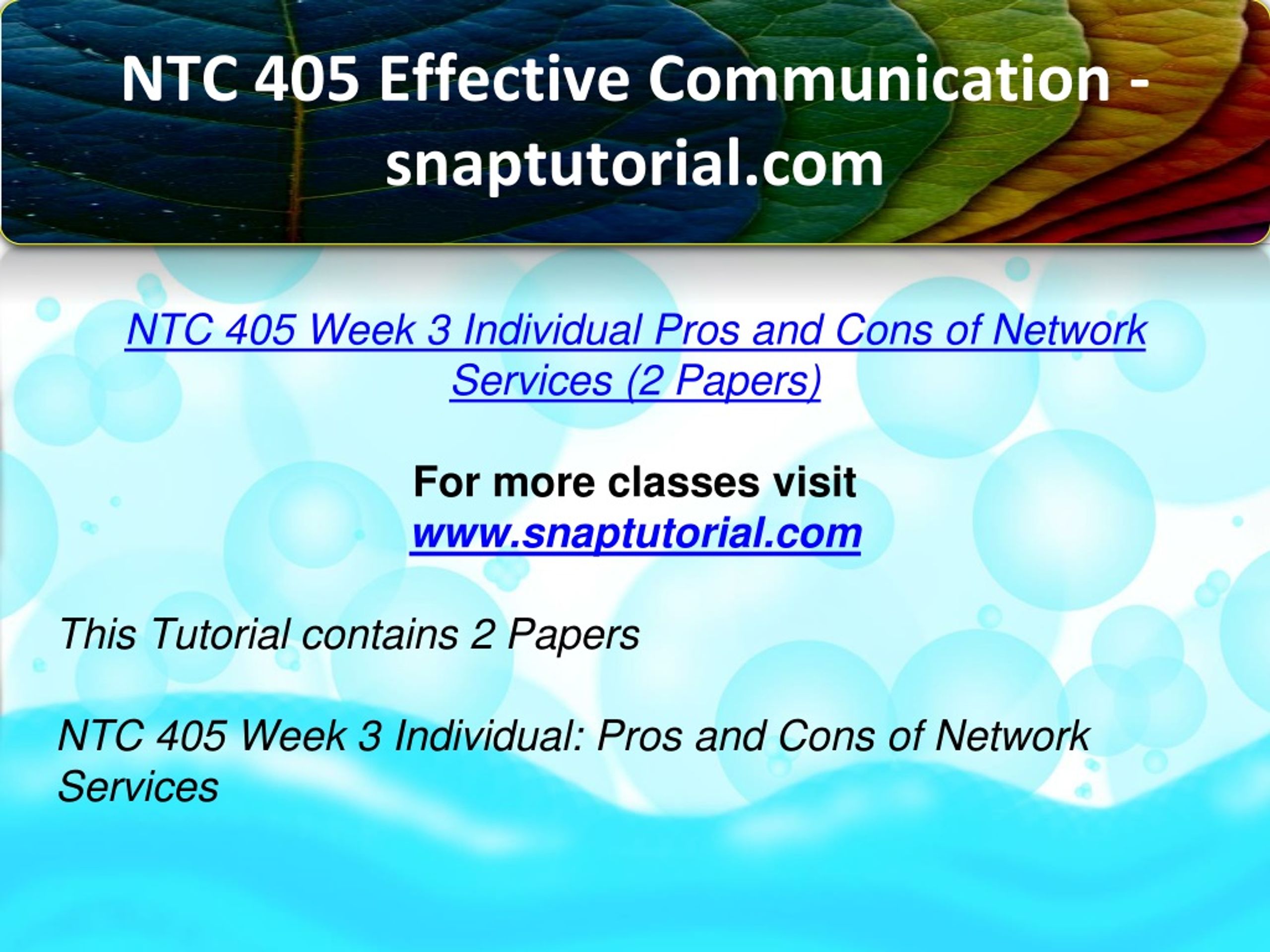 NTC 405 Effective Communication - snaptutorial.com

NTC 405 Week 3 Individual Pros and Cons of Network Services (2 Papers)

For more classes visit
www.snaptutorial.com

This Tutorial contains 2 Papers

NTC 405 Week 3 Individual: Pros and Cons of Network Services